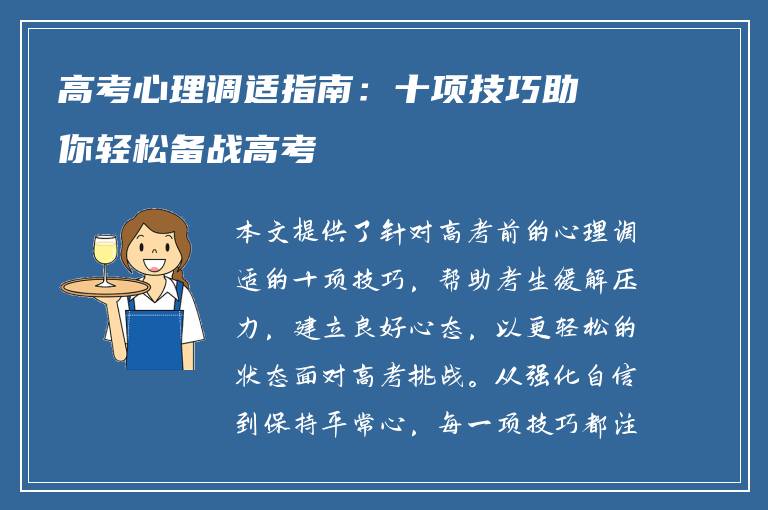 高考心理调适指南：十项技巧助你轻松备战高考

本文提供了针对高考前的心理调适的十项技巧，帮助考生缓解压力，建立良好心态，以更轻松的状态面对高考挑战。从强化自信到保持平常心，每一项技巧都注